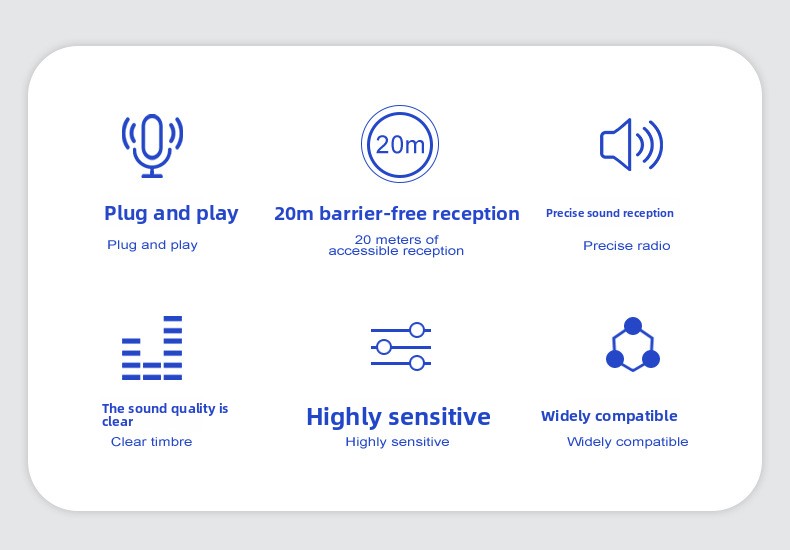 20m

Plug and play

Plug and play

20m barrier-free reception

20 meters of accessible reception

Precise sound reception

Precise radio

The sound quality is clear

Clear timbre

Highly sensitive

Highly sensitive

Widely compatible

Widely compatible